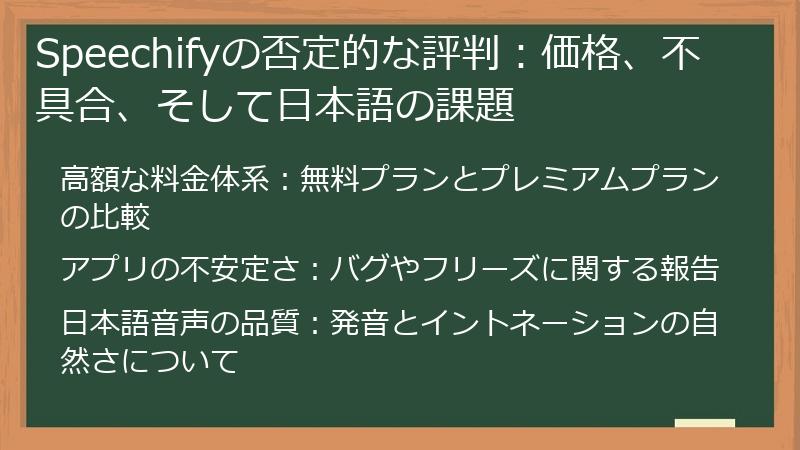 Speechifyの否定的な評判：価格、不具合、そして日本語の課題

高額な料金体系：無料プランとプレミアムプランの比較

アプリの不安定さ：バグやフリーズに関する報告

日本語音声の品質：発音とイントネーションの自然さについて